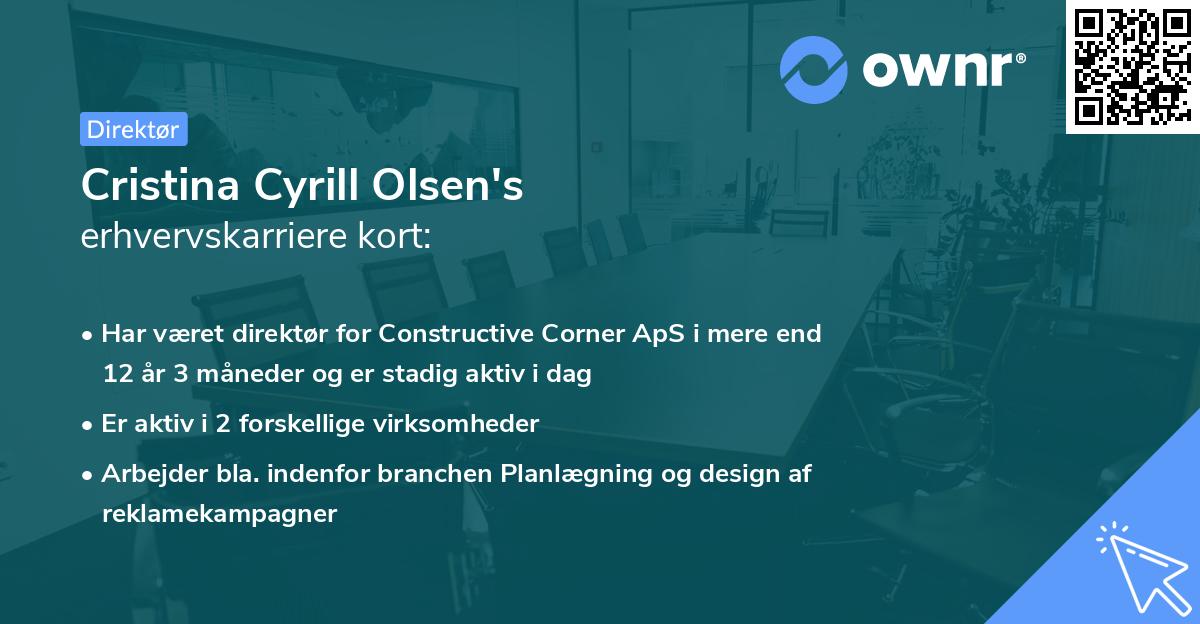 ownr®

Direktør

Cristina Cyrill Olsen's
erhvervskarriere kort:

• Har været direktør for Constructive Corner ApS i mere end 12 år 3 måneder og er stadig aktiv i dag

• Er aktiv i 2 forskellige virksomheder

• Arbejder bla. indenfor branchen Planlægning og design af reklamekampagner